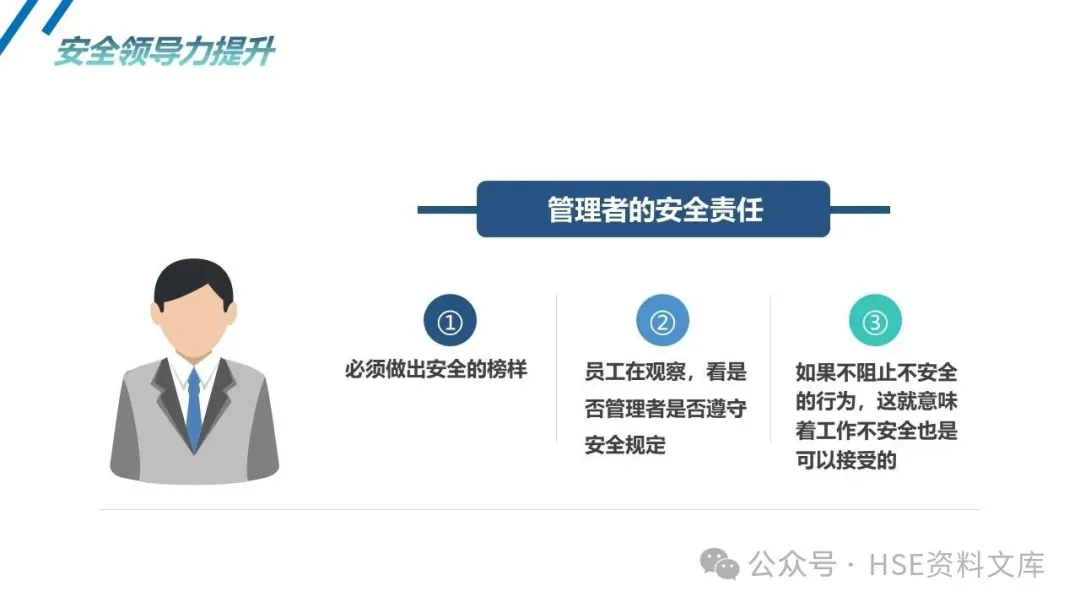 安全领导力提升

管理者的安全责任

①
必须做出安全的榜样

②
员工在观察，看是否管理者是否遵守安全规定

③
如果不阻止不安全的行为，这就意味着工作不安全也是可以接受的

公众号 · HSE资料文库